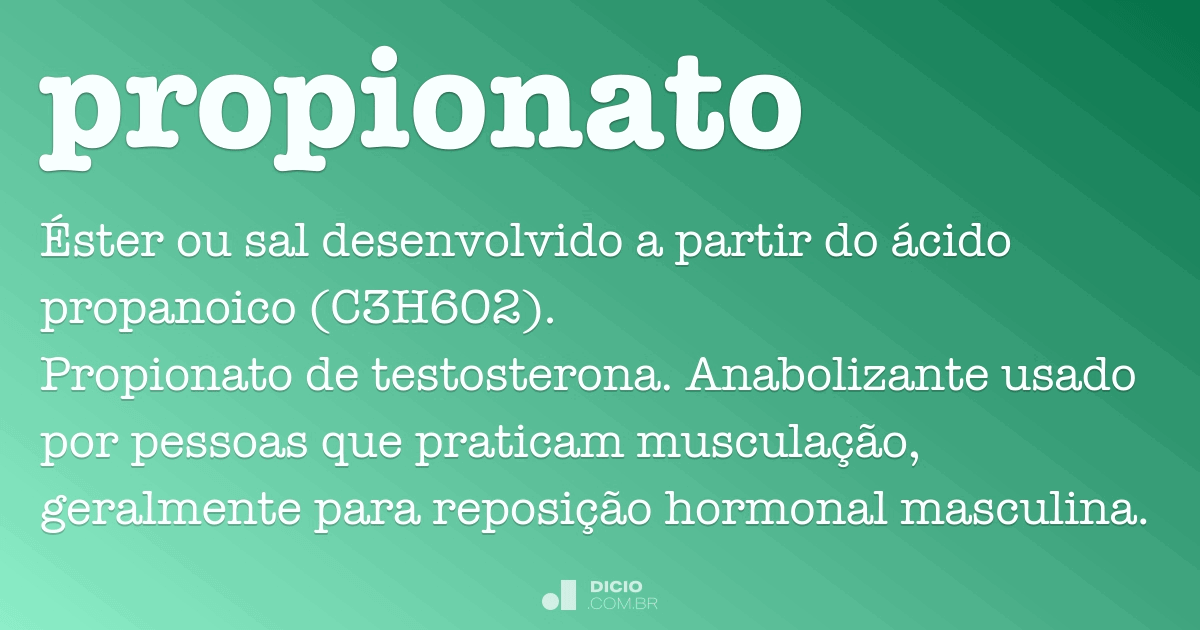 propionato

Éster ou sal desenvolvido a partir do ácido propanoico (C3H6O2).
Propionato de testosterona. Anabolizante usado por pessoas que praticam musculação, geralmente para reposição hormonal masculina.

DICIO
.COM.BR